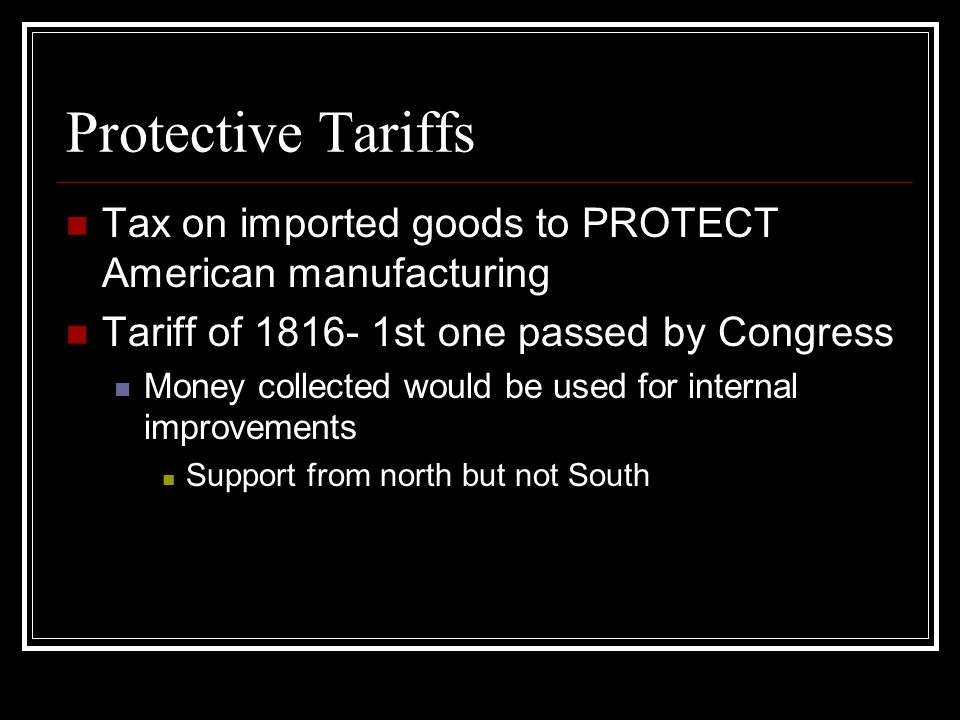 Protective Tariffs

Tax on imported goods to PROTECT American manufacturing

Tariff of 1816- 1st one passed by Congress

Money collected would be used for internal improvements

Support from north but not South